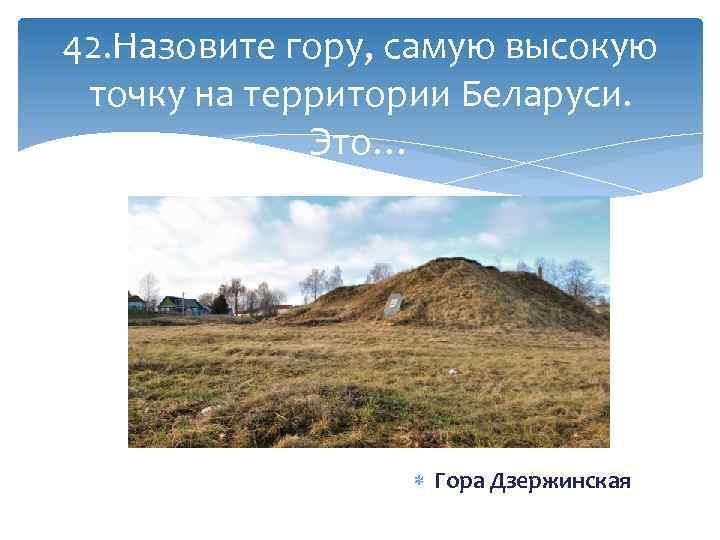 42.Назовите гору, самую высокую точку на территории Беларуси. Это…

Гора Дзержинская